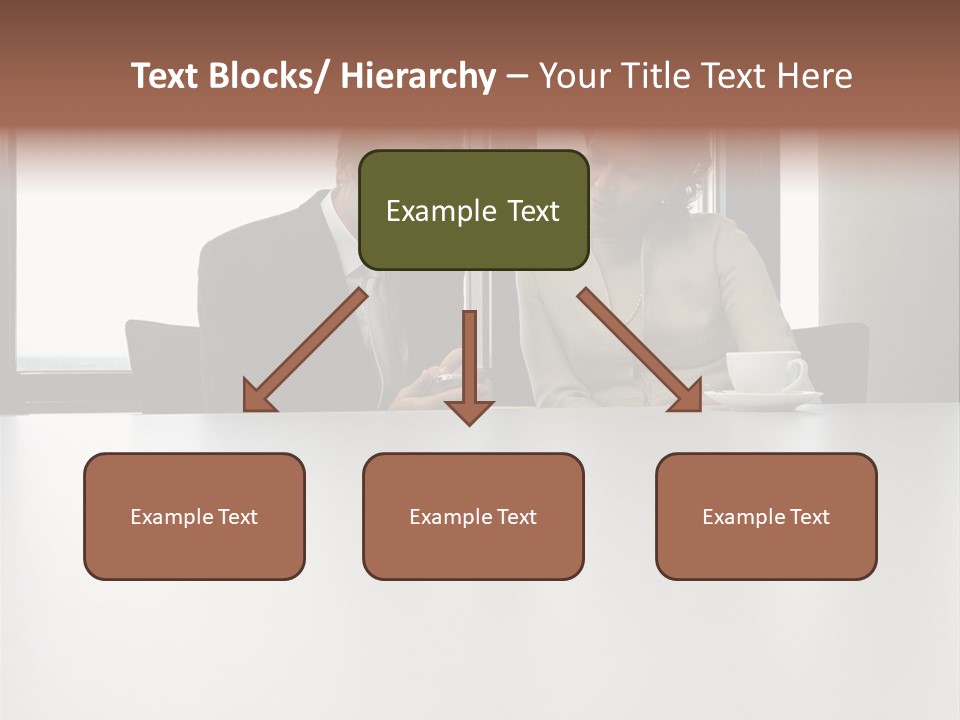 Text Blocks/ Hierarchy – Your Title Text Here

Example Text

Example Text

Example Text

Example Text